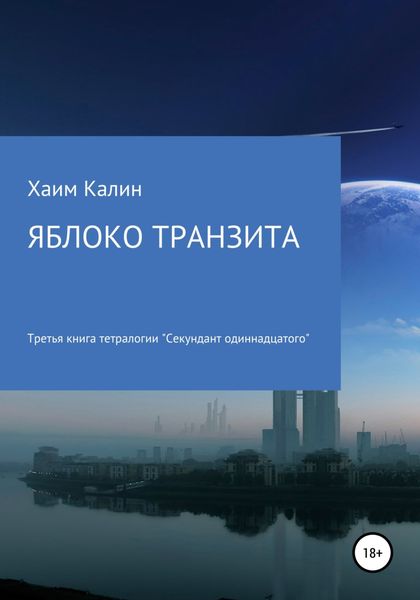 Хаим Калин

ЯБЛОКО ТРАНЗИТА

Третья книга тетралогии "Секундант одиннадцатого"

18+